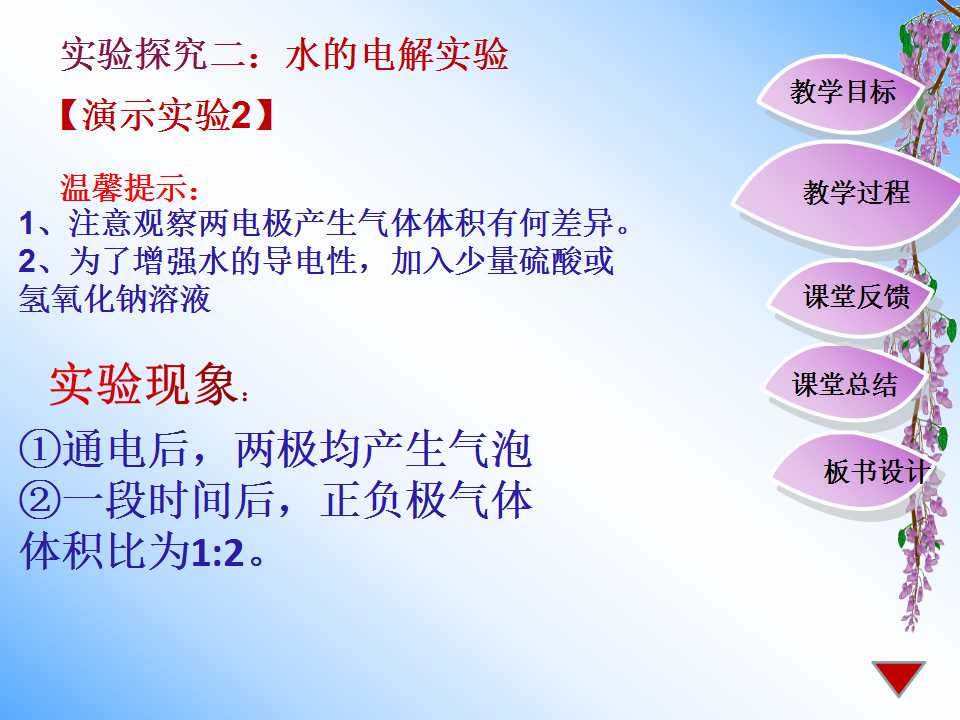 实验探究二：水的电解实验

【演示实验2】

温馨提示：
1、注意观察两电极产生气体体积有何差异。
2、为了增强水的导电性，加入少量硫酸或氢氧化钠溶液

实验现象：

①通电后，两极均产生气泡
②一段时间后，正负极气体体积比为1:2。

教学目标
教学过程
课堂反馈
课堂总结
板书设计